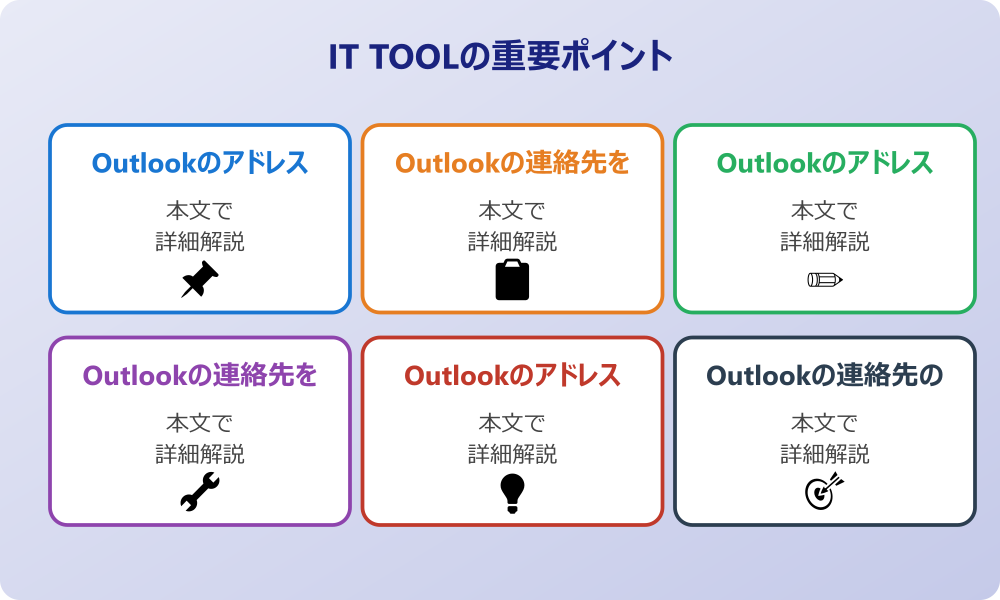 IT TOOLの重要ポイント

Outlookのアドレス

本文で
詳細解説

Outlookの連絡先を

本文で
詳細解説

Outlookのアドレス

本文で
詳細解説

Outlookの連絡先を

本文で
詳細解説

Outlookのアドレス

本文で
詳細解説

Outlookの連絡先の

本文で
詳細解説